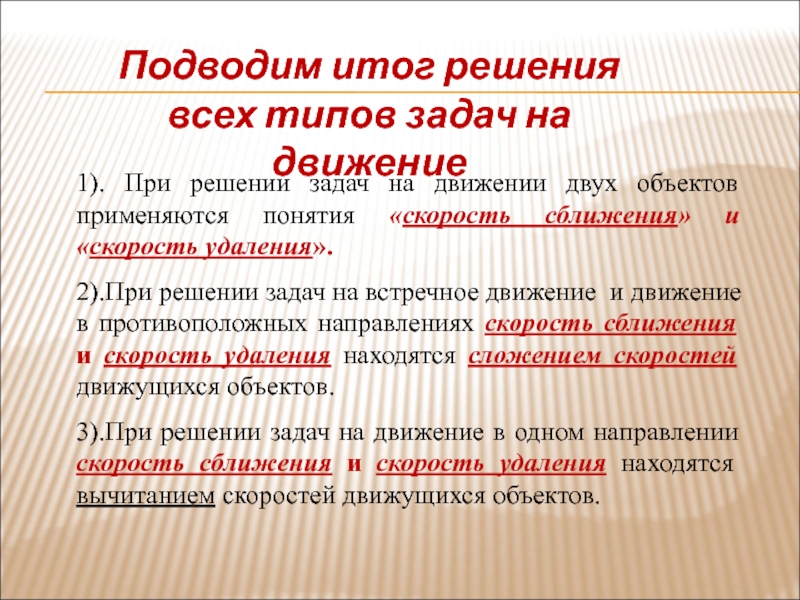 Подводим итог решения всех типов задач на движение

1). При решении задач на движении двух объектов применяются понятия «скорость сближения» и «скорость удаления».

2).При решении задач на встречное движение и движение в противоположных направлениях скорость сближения и скорость удаления находятся сложением скоростей движущихся объектов.

3).При решении задач на движение в одном направлении скорость сближения и скорость удаления находятся вычитанием скоростей движущихся объектов.